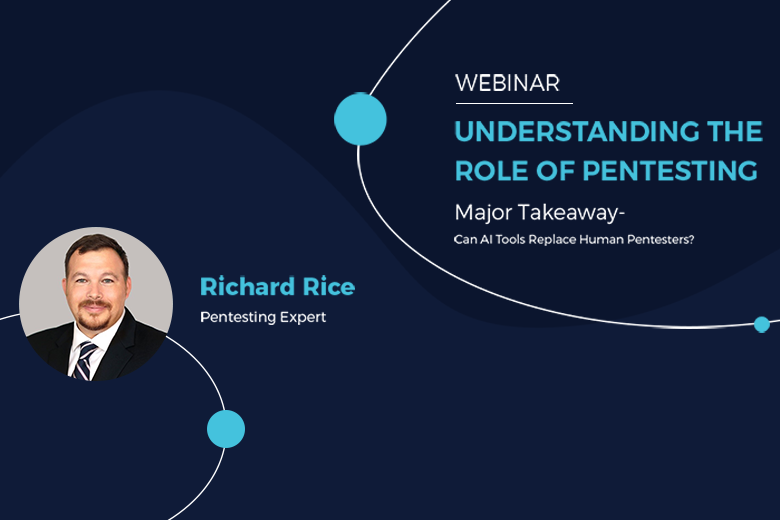 WEBINAR

UNDERSTANDING THE ROLE OF PENTESTING

Major Takeaway-

Can AI Tools Replace Human Pentesters?

Richard Rice

Pentesting Expert